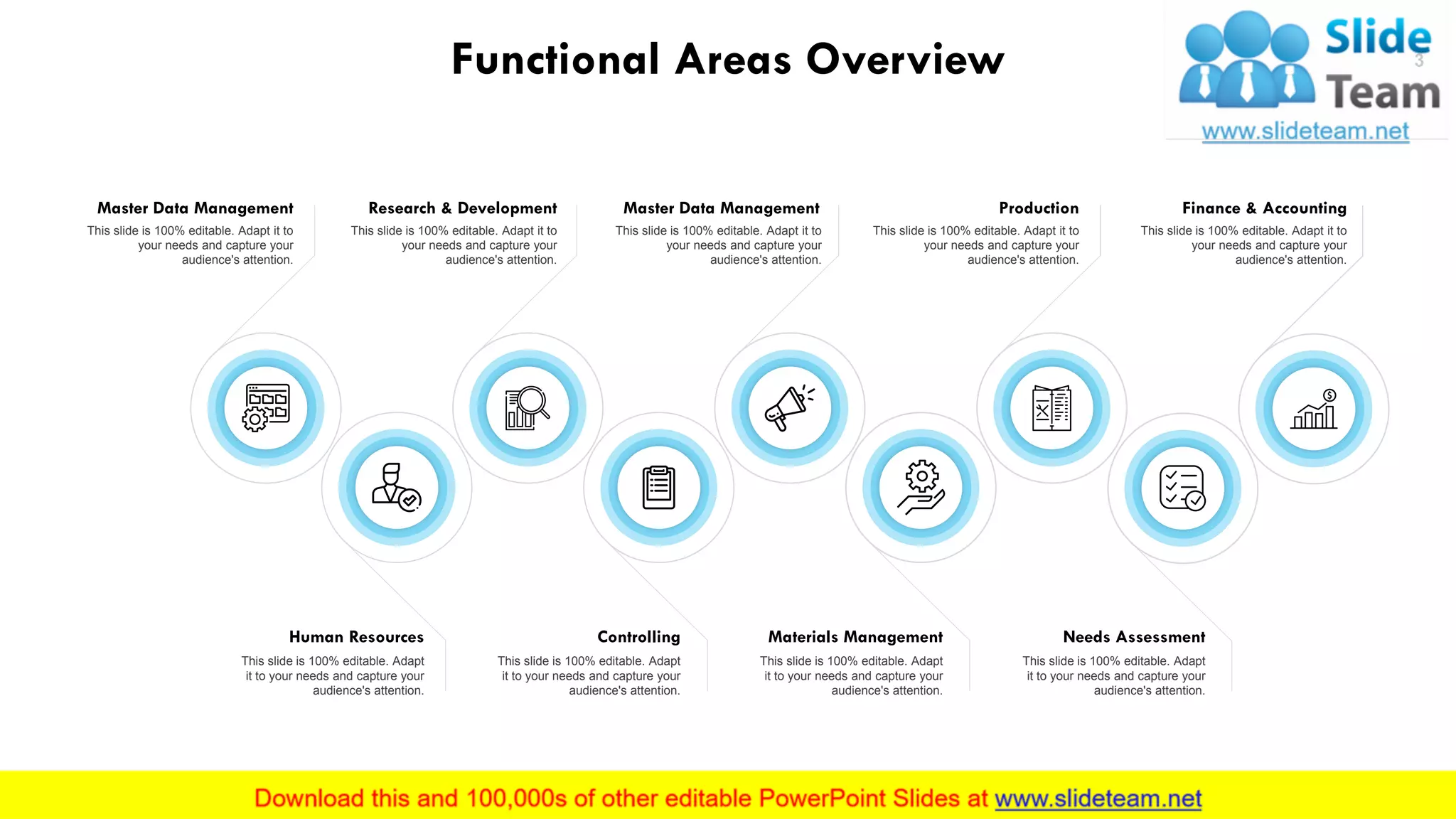 Functional Areas Overview

Slide Team
3
www.slideteam.net

Master Data Management
This slide is 100% editable. Adapt it to your needs and capture your audience's attention.

Research & Development
This slide is 100% editable. Adapt it to your needs and capture your audience's attention.

Master Data Management
This slide is 100% editable. Adapt it to your needs and capture your audience's attention.

Production
This slide is 100% editable. Adapt it to your needs and capture your audience's attention.

Finance & Accounting
This slide is 100% editable. Adapt it to your needs and capture your audience's attention.

Human Resources
This slide is 100% editable. Adapt it to your needs and capture your audience's attention.

Controlling
This slide is 100% editable. Adapt it to your needs and capture your audience's attention.

Materials Management
This slide is 100% editable. Adapt it to your needs and capture your audience's attention.

Needs Assessment
This slide is 100% editable. Adapt it to your needs and capture your audience's attention.

Download this and 100,000s of other editable PowerPoint Slides at www.slideteam.net